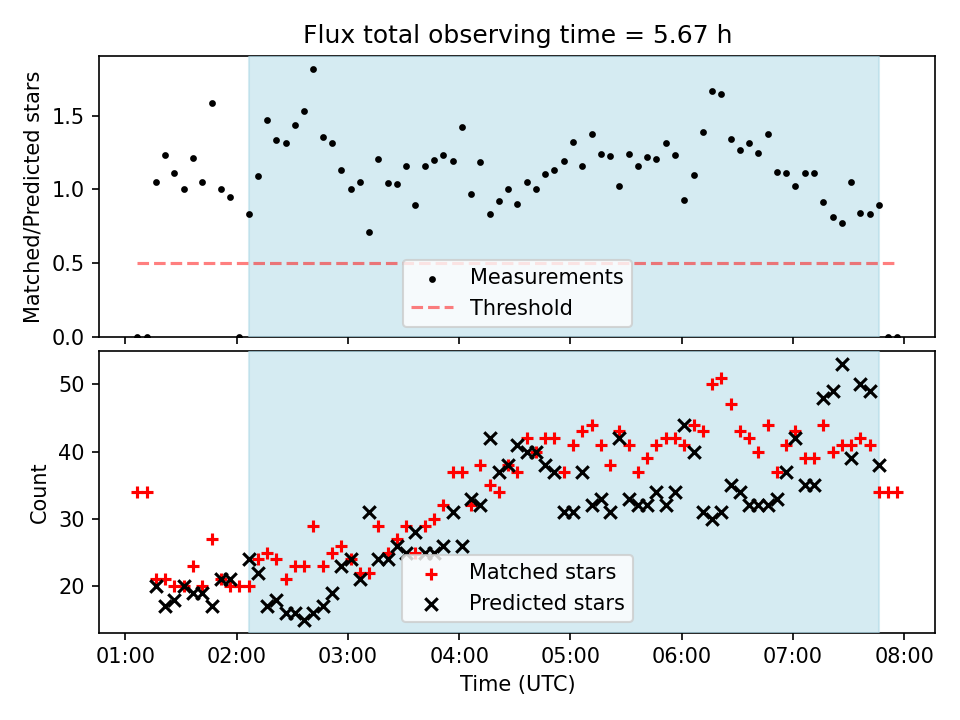 Flux total observing time = 5.67 h

Matched/Predicted stars

1.5
1.0
0.5
0.0

Measurements
Threshold

Count

50
40
30
20

Matched stars
Predicted stars

01:00 02:00 03:00 04:00 05:00 06:00 07:00 08:00
Time (UTC)